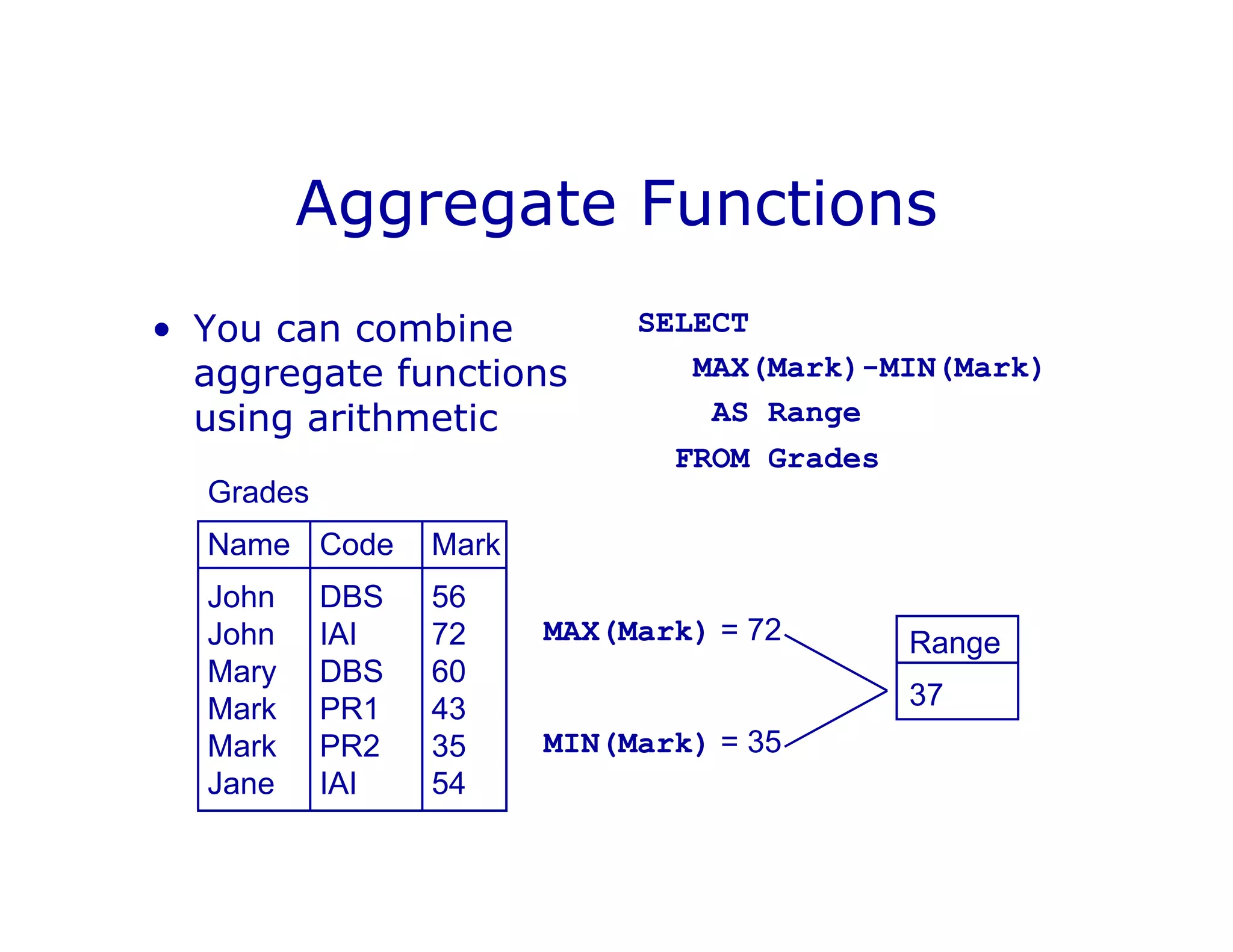 Aggregate Functions

• You can combine aggregate functions using arithmetic

SELECT
MAX(Mark)-MIN(Mark)
AS Range
FROM Grades

Grades

| Name | Code | Mark |
|---|---|---|
| John | DBS | 56 |
| John | IAI | 72 |
| Mary | DBS | 60 |
| Mark | PR1 | 43 |
| Mark | PR2 | 35 |
| Jane | IAI | 54 |

MAX(Mark) = 72

MIN(Mark) = 35

| Range |
|---|
| 37 |